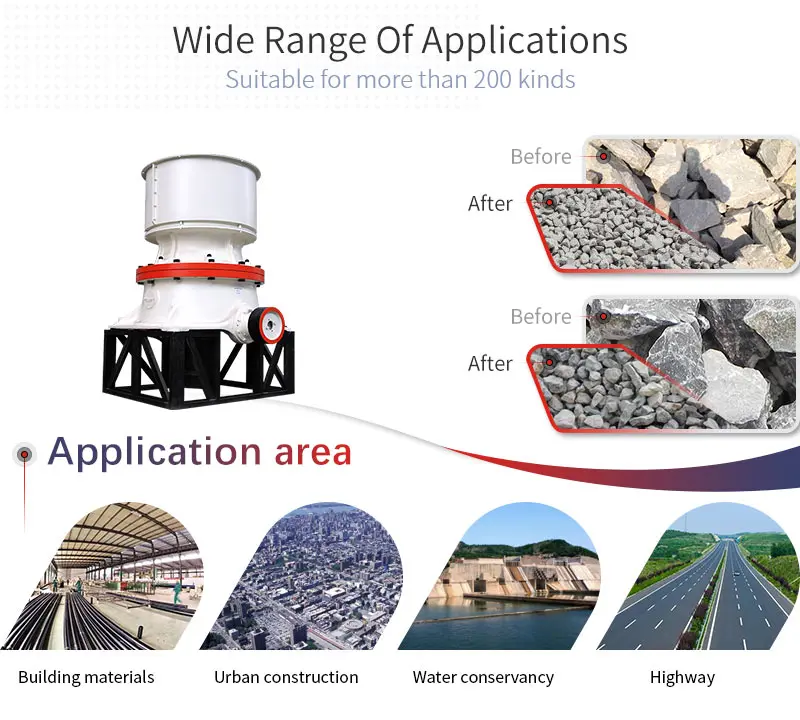 Wide Range Of Applications
Suitable for more than 200 kinds

Before
After

Before
After

Application area

Building materials
Urban construction
Water conservancy
Highway